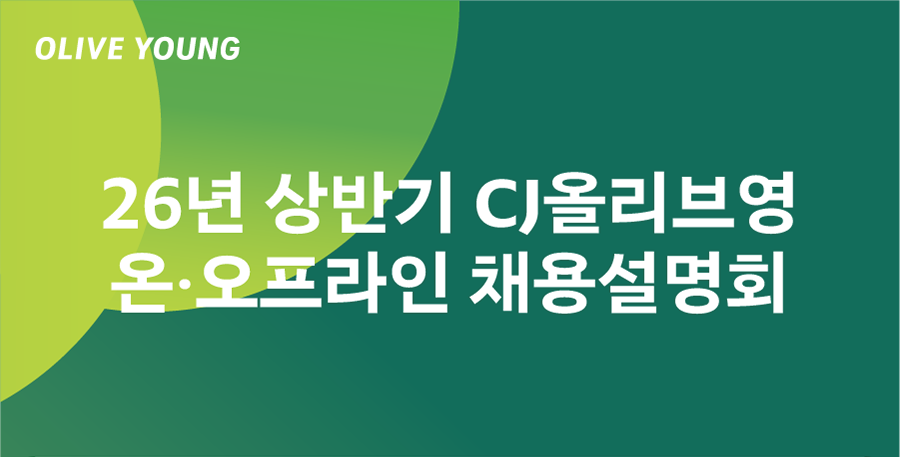 OLIVE YOUNG

26년 상반기 CJ올리브영
온·오프라인 채용설명회